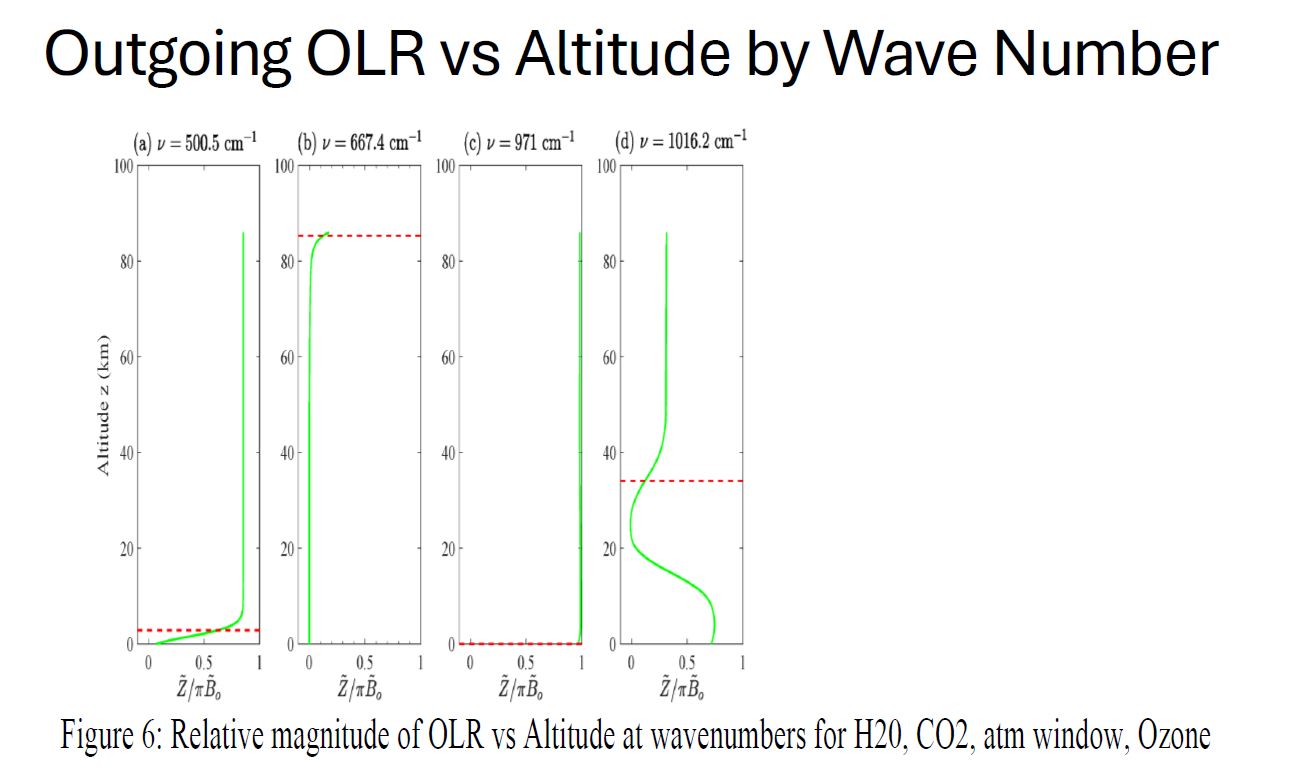 Outgoing OLR vs Altitude by Wave Number

(a) $\nu = 500.5\ \mathrm{cm}^{-1}$

100
80
60
40
20
0

Altitude z (km)

0 0.5 1

$\tilde{Z}/\pi\tilde{B}_o$

(b) $\nu = 667.4\ \mathrm{cm}^{-1}$

100
80
60
40
20
0

0 0.5 1

$\tilde{Z}/\pi\tilde{B}_o$

(c) $\nu = 971\ \mathrm{cm}^{-1}$

100
80
60
40
20
0

0 0.5 1

$\tilde{Z}/\pi\tilde{B}_o$

(d) $\nu = 1016.2\ \mathrm{cm}^{-1}$

100
80
60
40
20
0

0 0.5 1

$\tilde{Z}/\pi\tilde{B}_o$

Figure 6: Relative magnitude of OLR vs Altitude at wavenumbers for H20, CO2, atm window, Ozone